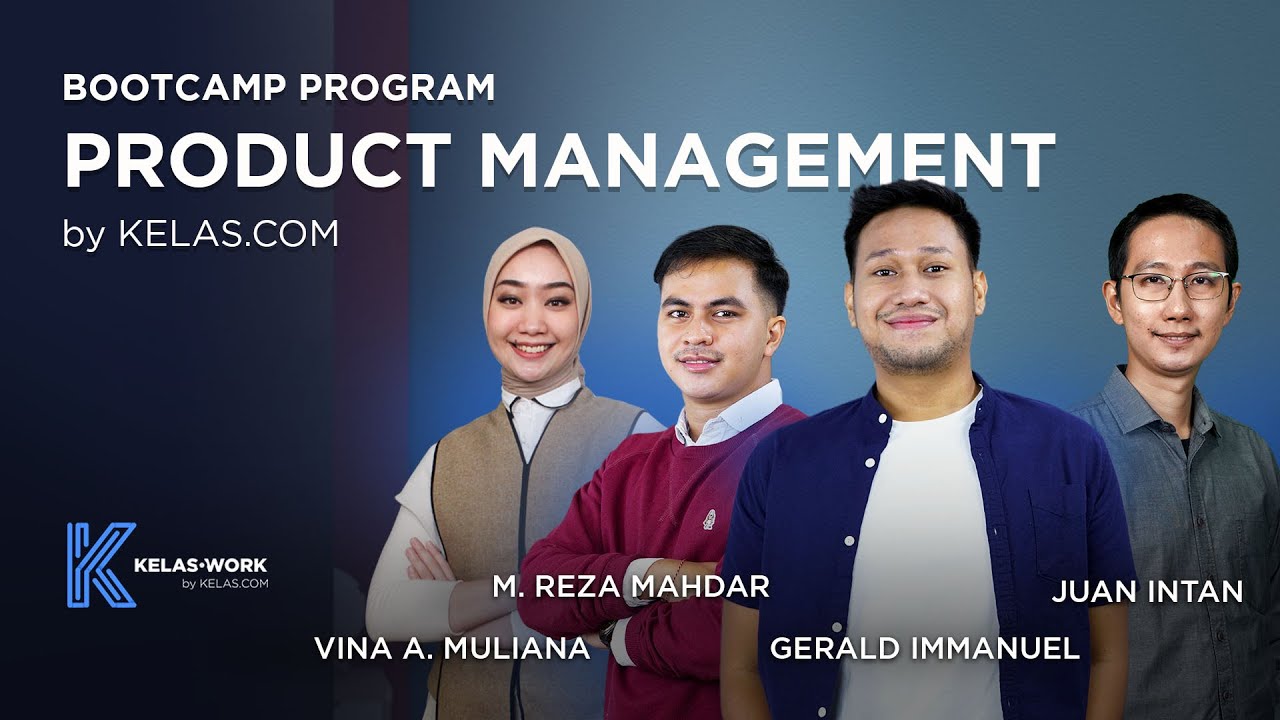 BOOTCAMP PROGRAM
PRODUCT MANAGEMENT
by KELAS.COM

KELAS•WORK
by KELAS.COM

M. REZA MAHDAR
VINA A. MULIANA
GERALD IMMANUEL
JUAN INTAN